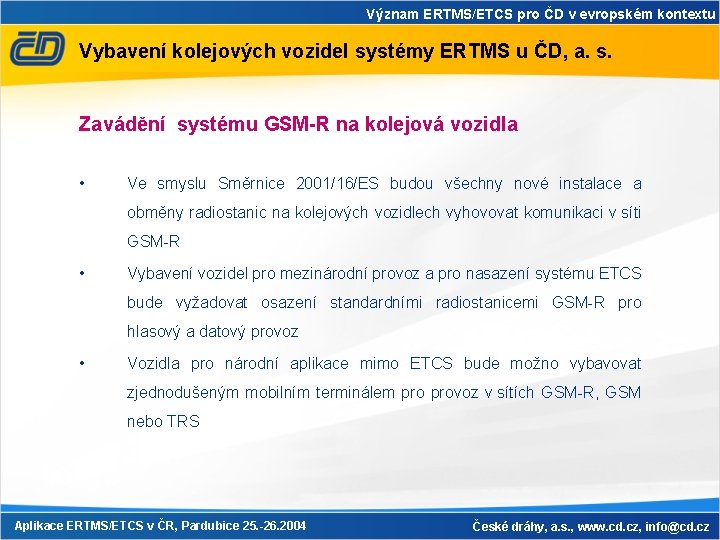 Význam ERTMS/ETCS pro ČD v evropském kontextu

ČD

Vybavení kolejových vozidel systémy ERTMS u ČD, a. s.

Zavádění systému GSM-R na kolejová vozidla

• Ve smyslu Směrnice 2001/16/ES budou všechny nové instalace a obměny radiostanic na kolejových vozidlech vyhovovat komunikaci v síti GSM-R

• Vybavení vozidel pro mezinárodní provoz a pro nasazení systému ETCS bude vyžadovat osazení standardními radiostanicemi GSM-R pro hlasový a datový provoz

• Vozidla pro národní aplikace mimo ETCS bude možno vybavovat zjednodušeným mobilním terminálem pro provoz v sítích GSM-R, GSM nebo TRS

Aplikace ERTMS/ETCS v ČR, Pardubice 25.-26.2004

České dráhy, a.s., www.cd.cz, info@cd.cz